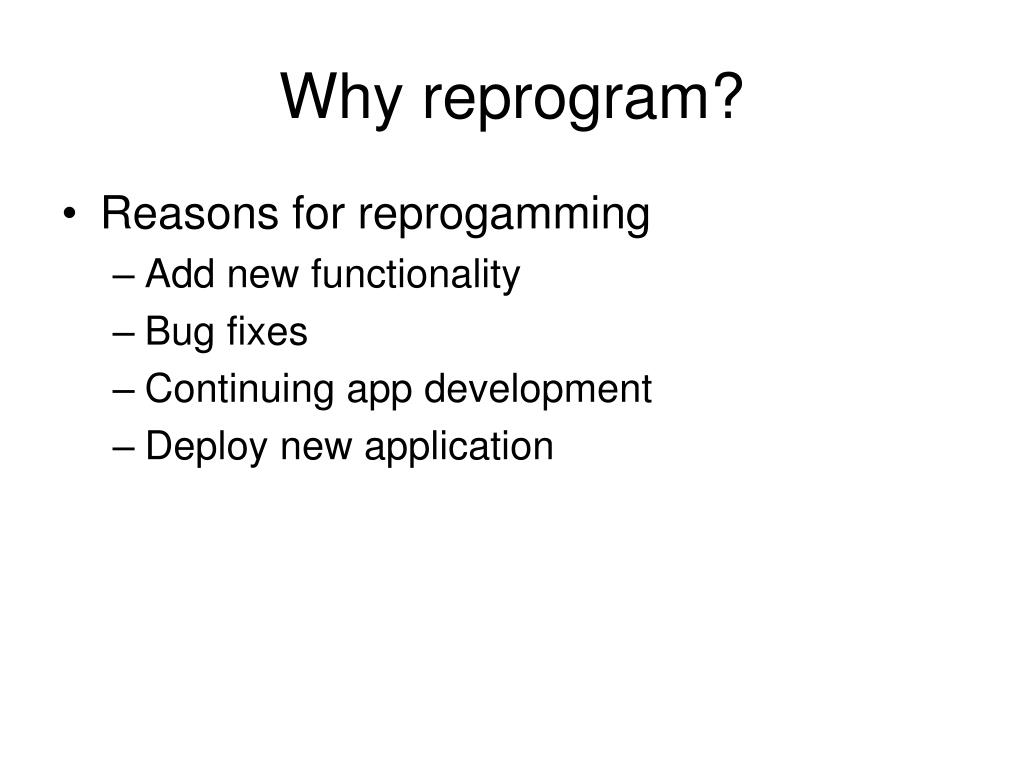 Why reprogram?

• Reasons for reprogamming
– Add new functionality
– Bug fixes
– Continuing app development
– Deploy new application